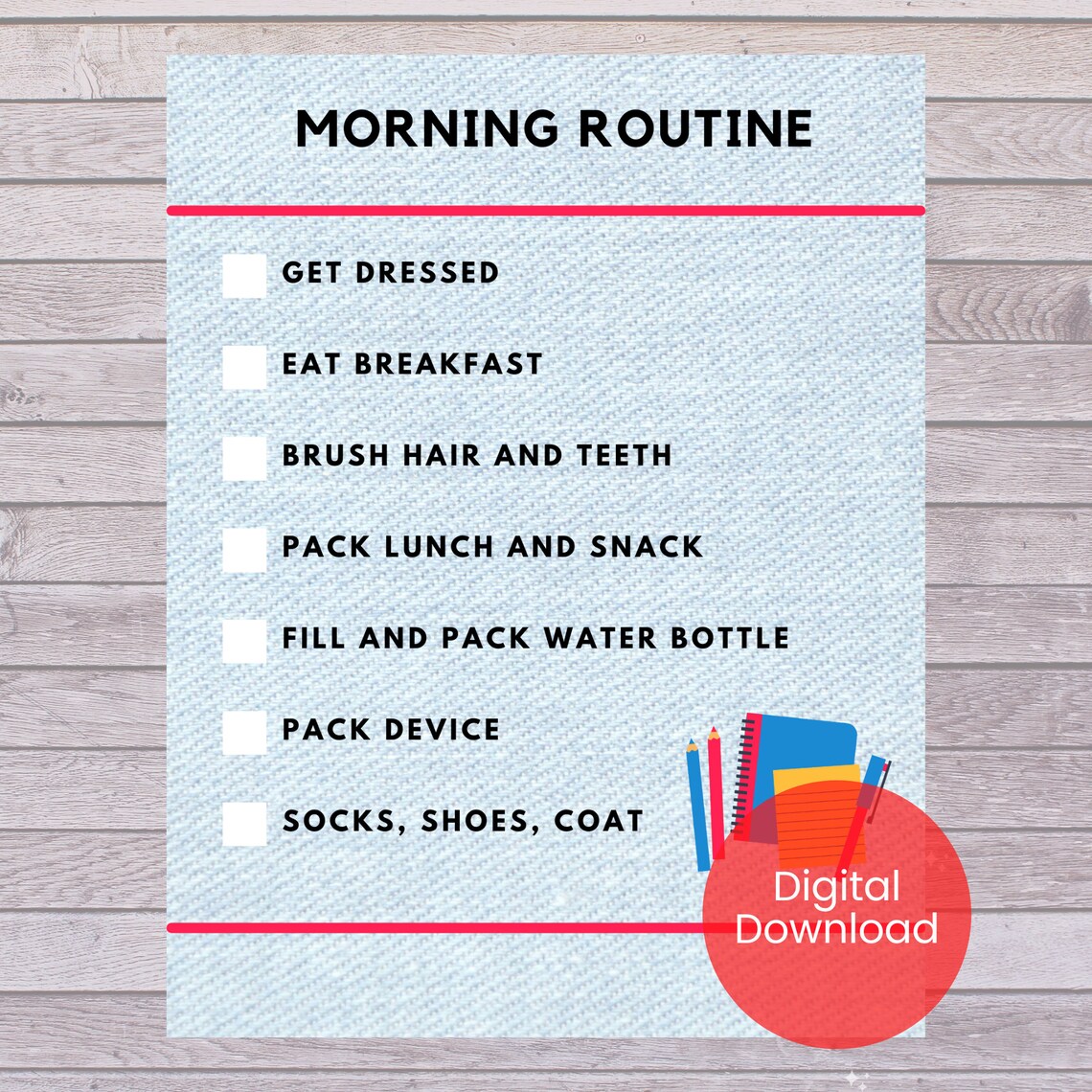 MORNING ROUTINE

GET DRESSED

EAT BREAKFAST

BRUSH HAIR AND TEETH

PACK LUNCH AND SNACK

FILL AND PACK WATER BOTTLE

PACK DEVICE

SOCKS, SHOES, COAT

Digital Download